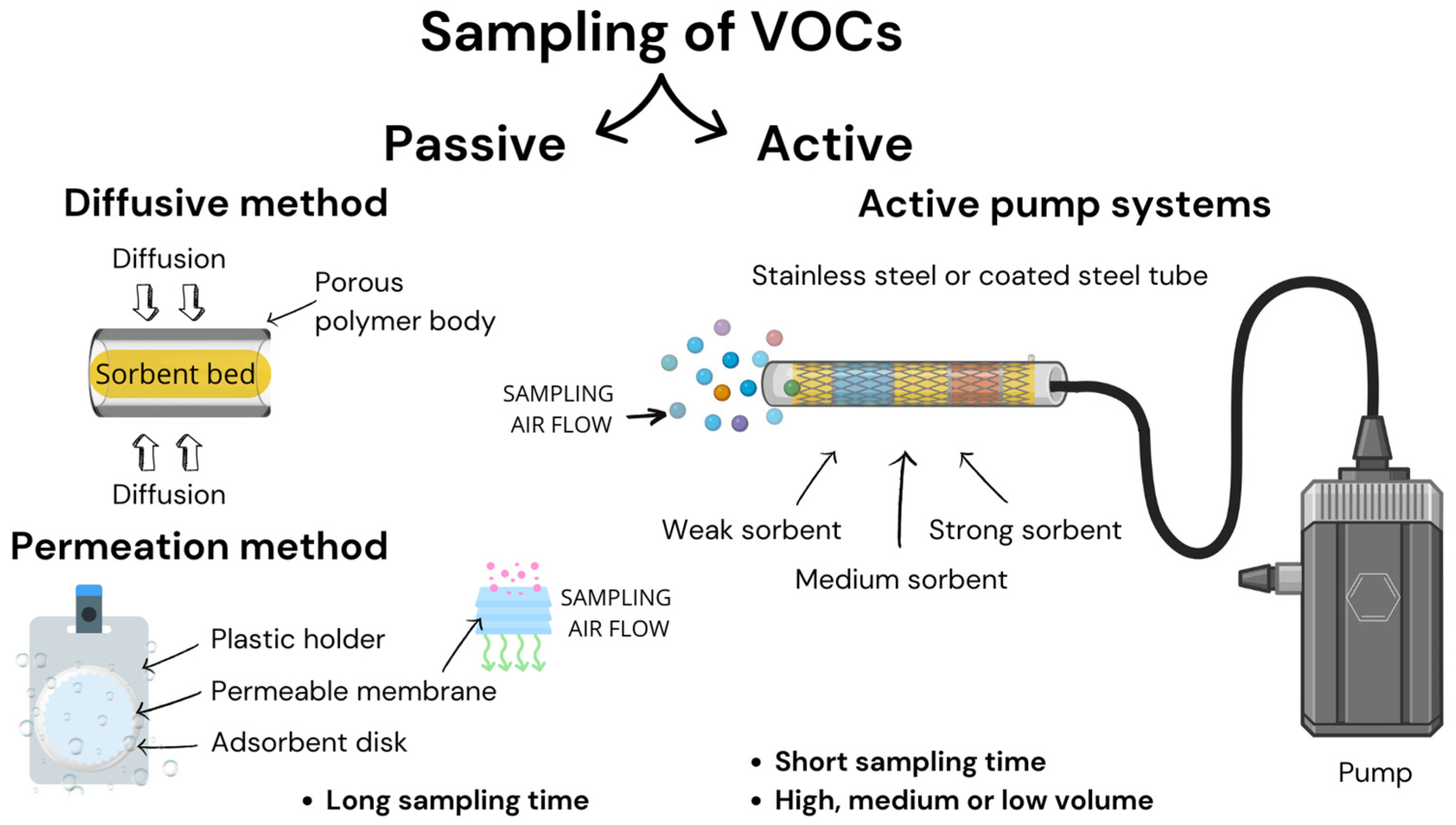 Sampling of VOCs

Passive

Active

Diffusive method

Diffusion

Porous polymer body

Sorbent bed

Diffusion

Permeation method

Plastic holder

Permeable membrane

Adsorbent disk

SAMPLING AIR FLOW

• Long sampling time

Active pump systems

Stainless steel or coated steel tube

SAMPLING AIR FLOW

Weak sorbent

Medium sorbent

Strong sorbent

Pump

• Short sampling time
• High, medium or low volume